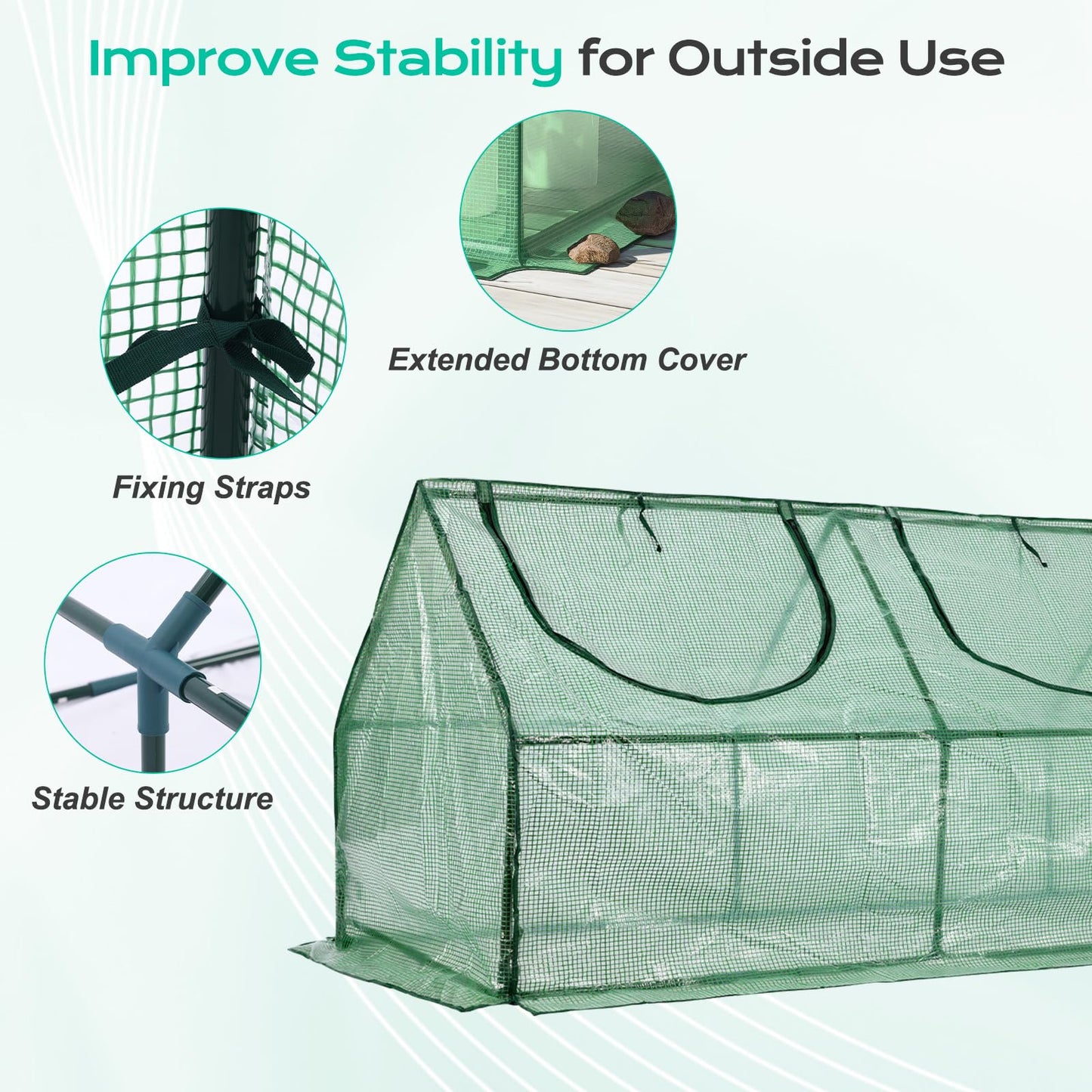 Improve Stability for Outside Use

Extended Bottom Cover

Fixing Straps

Stable Structure